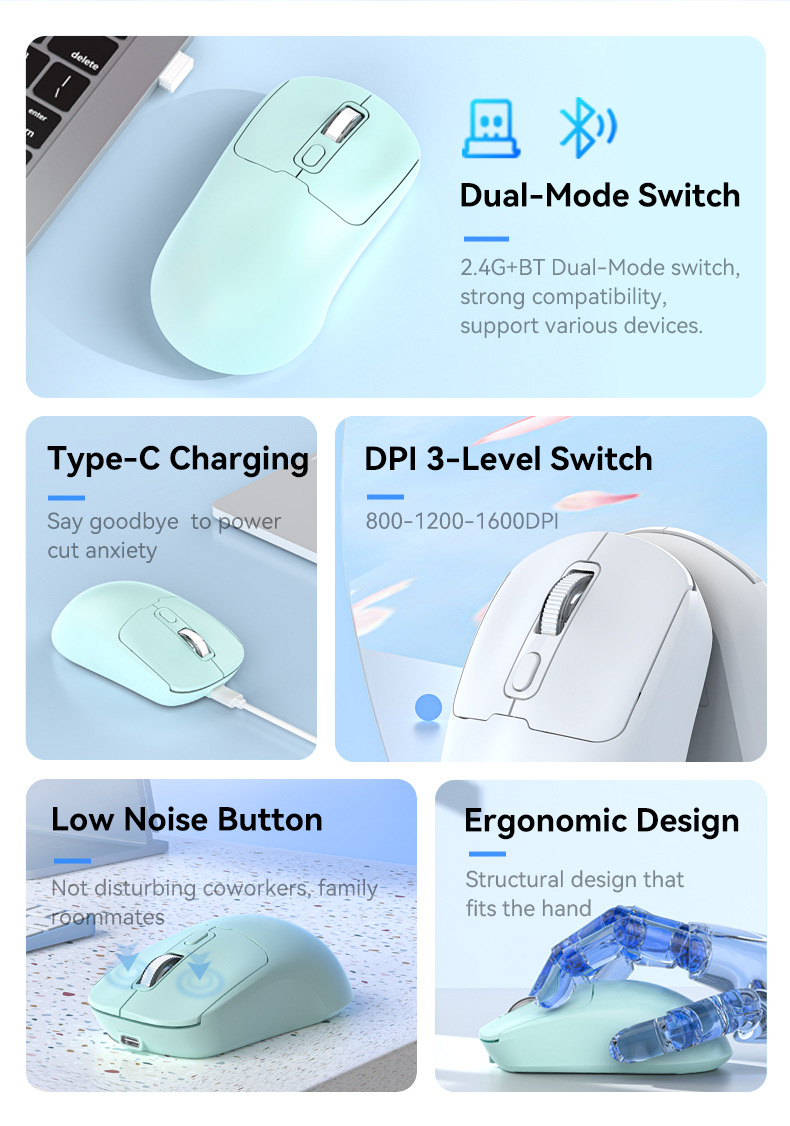 delete

enter

Dual-Mode Switch

2.4G+BT Dual-Mode switch, strong compatibility, support various devices.

Type-C Charging

Say goodbye to power cut anxiety

DPI 3-Level Switch

800-1200-1600DPI

Low Noise Button

Not disturbing coworkers, family roommates

Ergonomic Design

Structural design that fits the hand